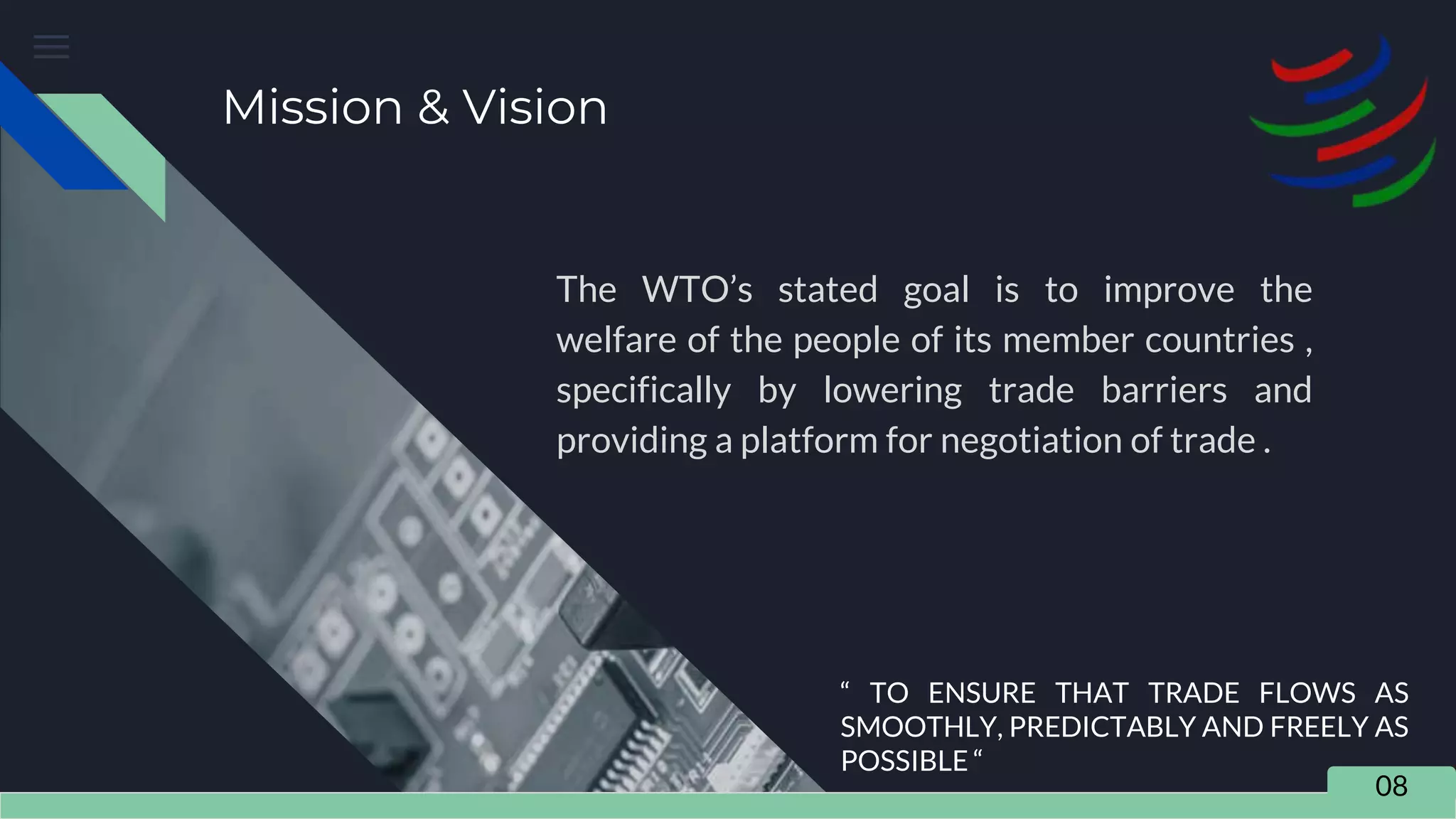 Mission & Vision

The WTO’s stated goal is to improve the welfare of the people of its member countries , specifically by lowering trade barriers and providing a platform for negotiation of trade .

“ TO ENSURE THAT TRADE FLOWS AS SMOOTHLY, PREDICTABLY AND FREELY AS POSSIBLE “

08